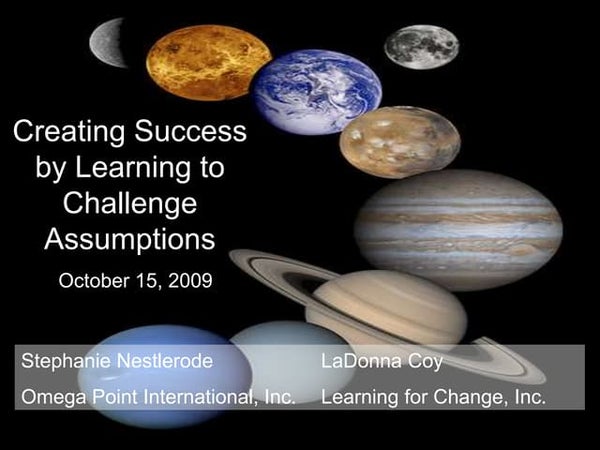 Creating Success by Learning to Challenge Assumptions

October 15, 2009

Stephanie Nestlerode
Omega Point International, Inc.

LaDonna Coy
Learning for Change, Inc.